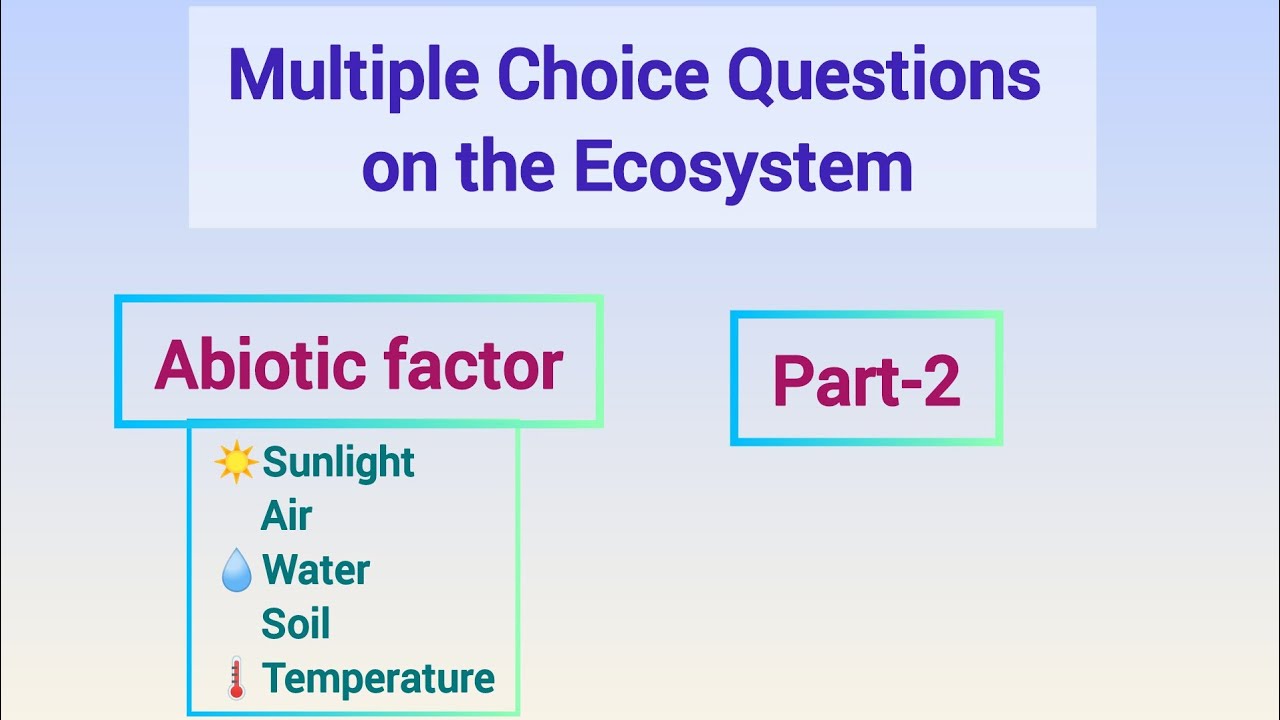 Multiple Choice Questions on the Ecosystem

Abiotic factor

Sunlight
Air
Water
Soil
Temperature

Part-2